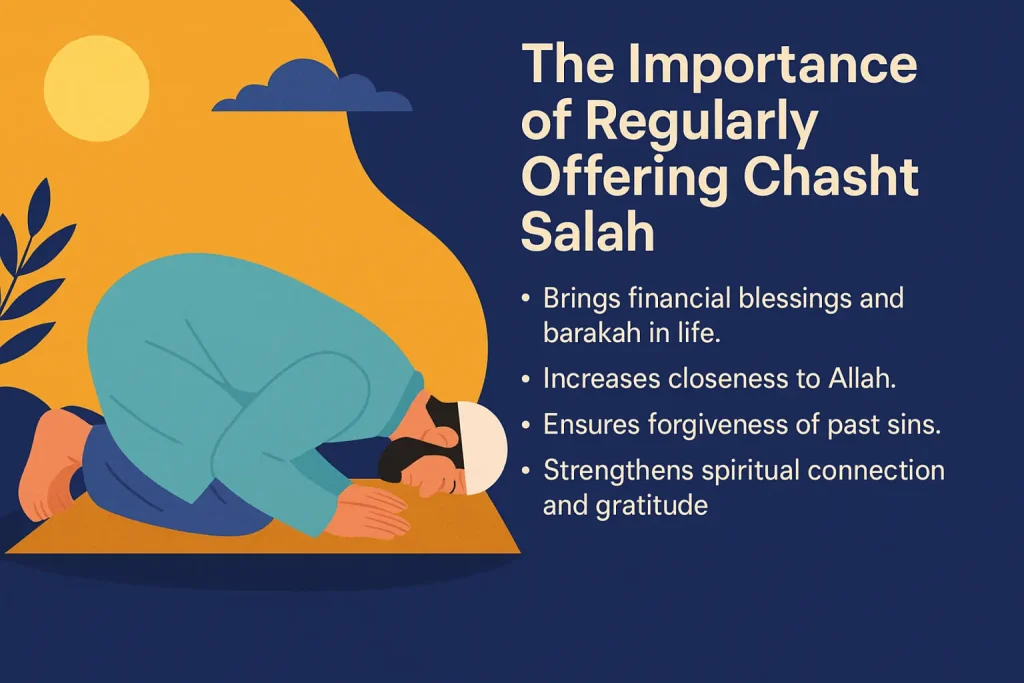 The Importance of Regularly Offering Chasht Salah

• Brings financial blessings and barakah in life.

• Increases closeness to Allah.

• Ensures forgiveness of past sins.

• Strengthens spiritual connection and gratitude